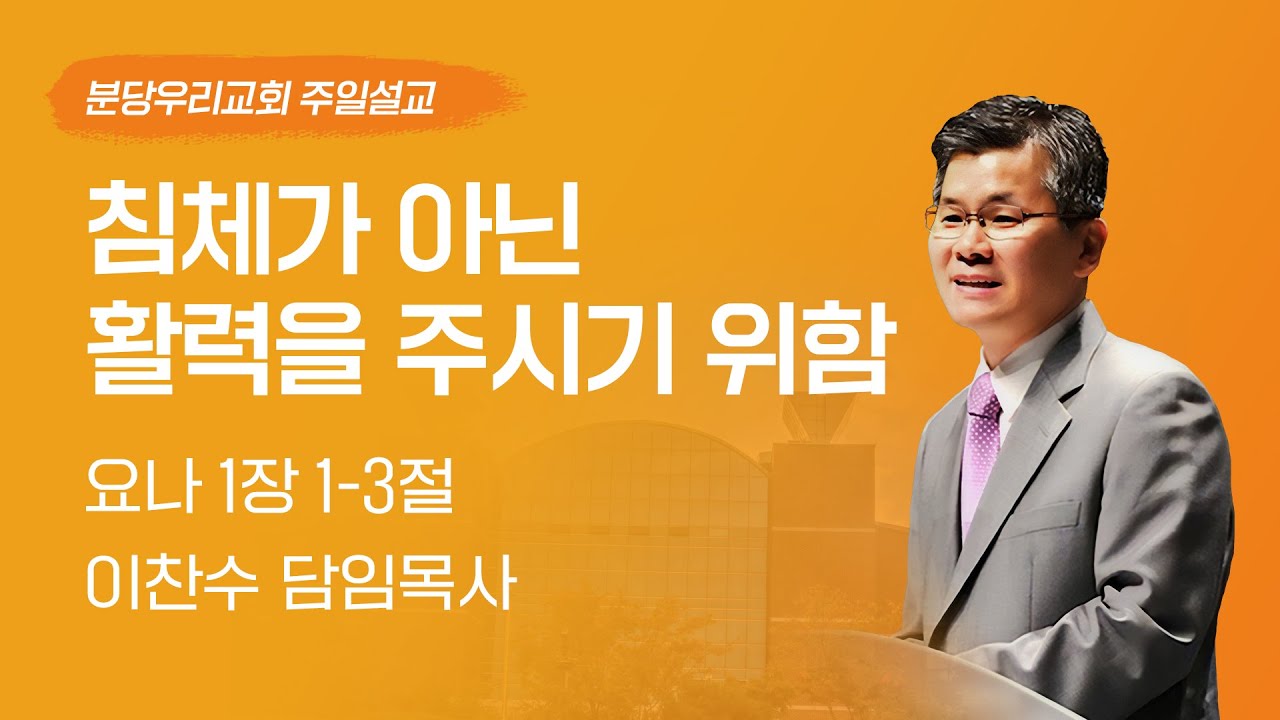 분당우리교회 주일설교

침체가 아닌
활력을 주시기 위함

요나 1장 1-3절

이찬수 담임목사